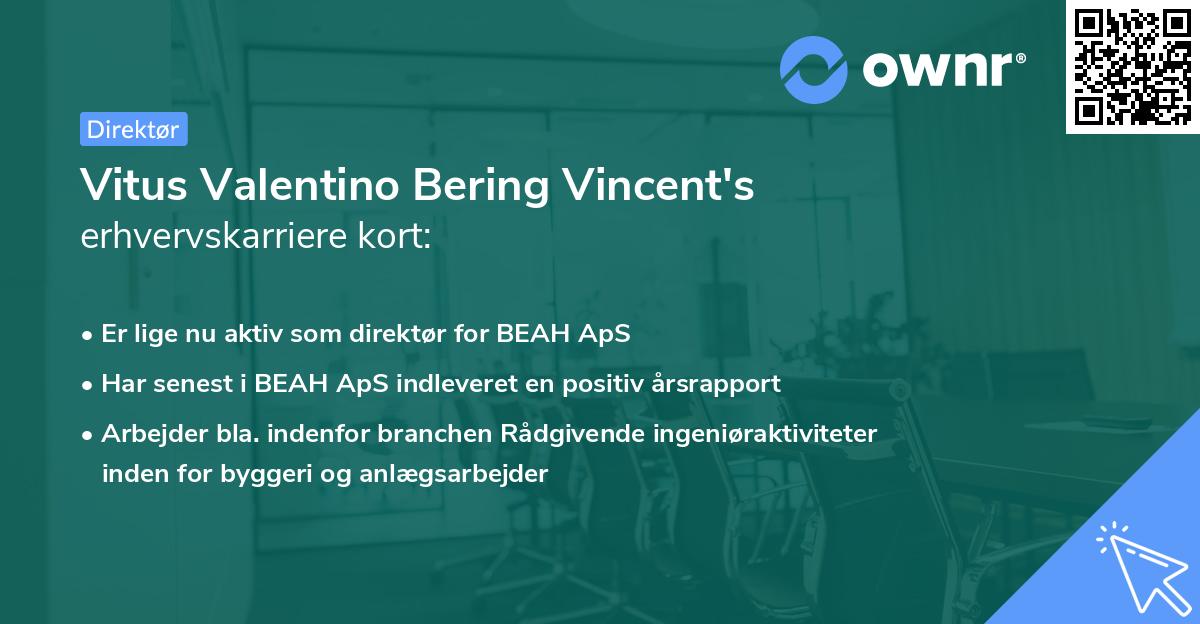 ownr®

Direktør

Vitus Valentino Bering Vincent's erhvervskarriere kort:

• Er lige nu aktiv som direktør for BEAH ApS
• Har senest i BEAH ApS indleveret en positiv årsrapport
• Arbejder bla. indenfor branchen Rådgivende ingeniøraktiviteter inden for byggeri og anlægsarbejder